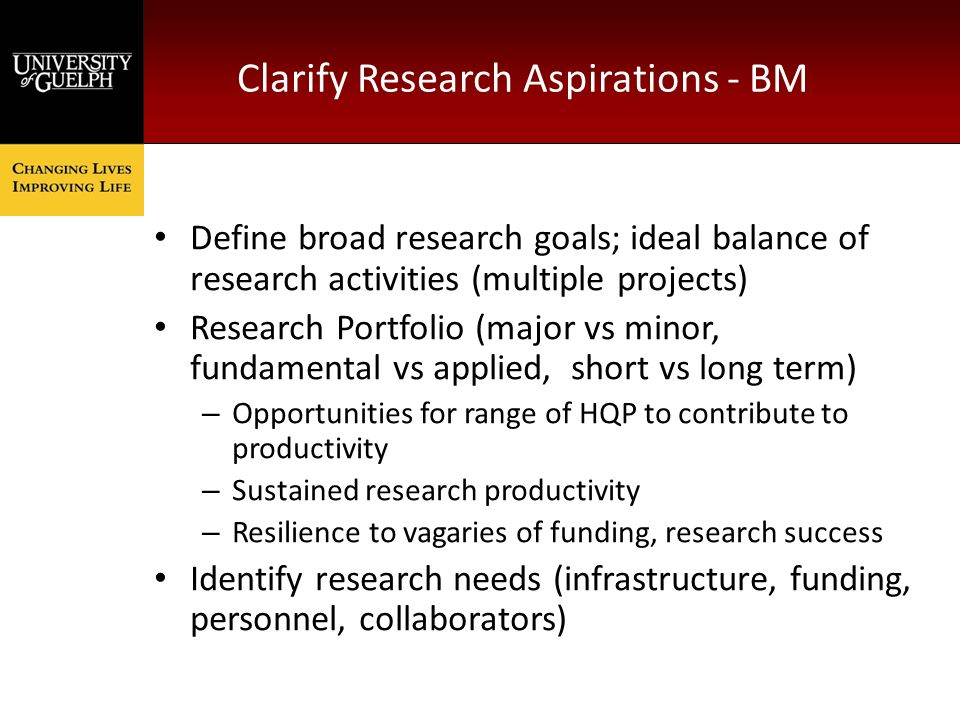 UNIVERSITY of GUELPH

CHANGING LIVES IMPROVING LIFE

Clarify Research Aspirations - BM

• Define broad research goals; ideal balance of research activities (multiple projects)
• Research Portfolio (major vs minor, fundamental vs applied, short vs long term)
– Opportunities for range of HQP to contribute to productivity
– Sustained research productivity
– Resilience to vagaries of funding, research success
• Identify research needs (infrastructure, funding, personnel, collaborators)